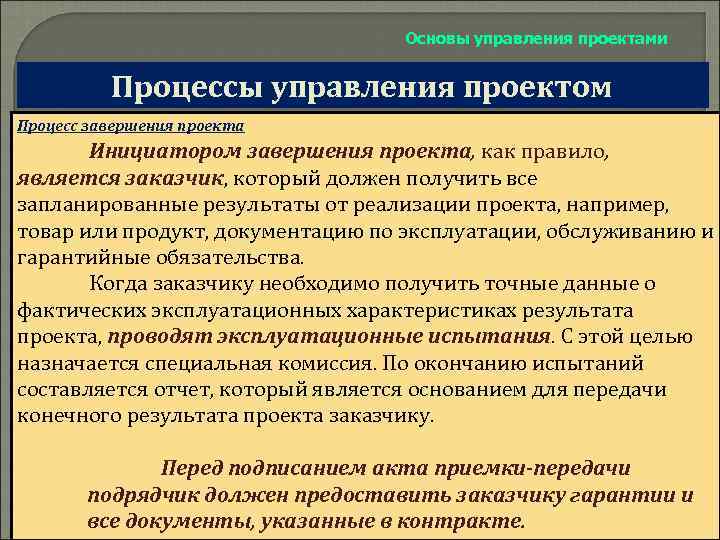 Основы управления проектами

Процессы управления проектом

Процесс завершения проекта

Инициатором завершения проекта, как правило, является заказчик, который должен получить все запланированные результаты от реализации проекта, например, товар или продукт, документацию по эксплуатации, обслуживанию и гарантийные обязательства.

Когда заказчику необходимо получить точные данные о фактических эксплуатационных характеристиках результата проекта, проводят эксплуатационные испытания. С этой целью назначается специальная комиссия. По окончанию испытаний составляется отчет, который является основанием для передачи конечного результата проекта заказчику.

Перед подписанием акта приемки-передачи подрядчик должен предоставить заказчику гарантии и все документы, указанные в контракте.